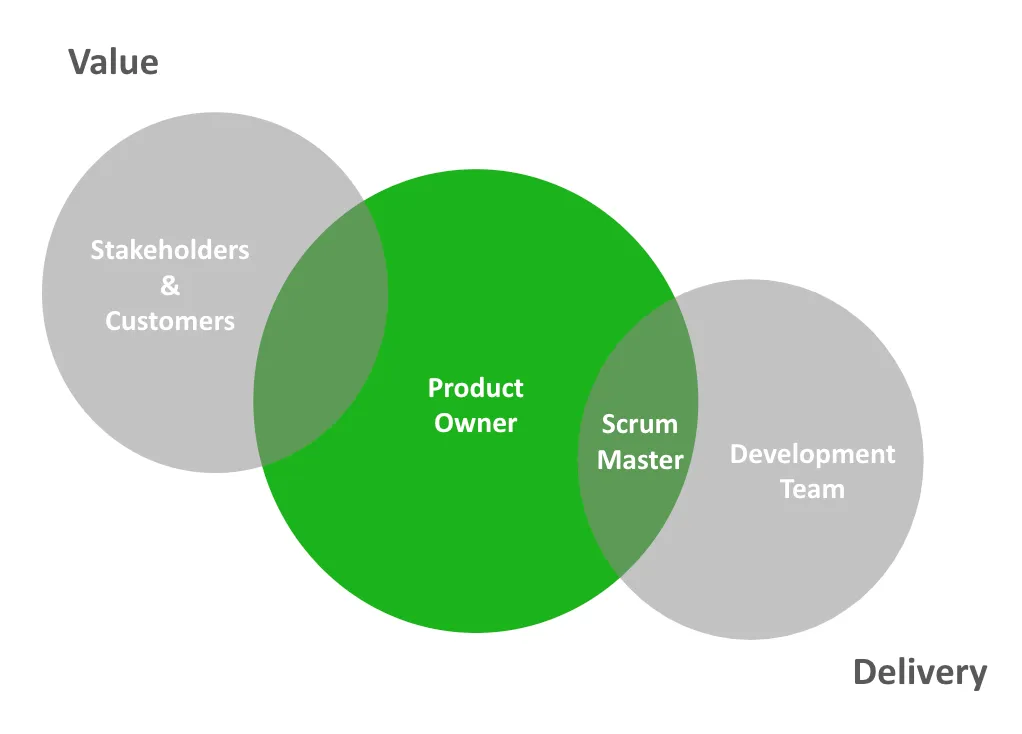 Value

Stakeholders
&
Customers

Product
Owner

Scrum
Master

Development
Team

Delivery